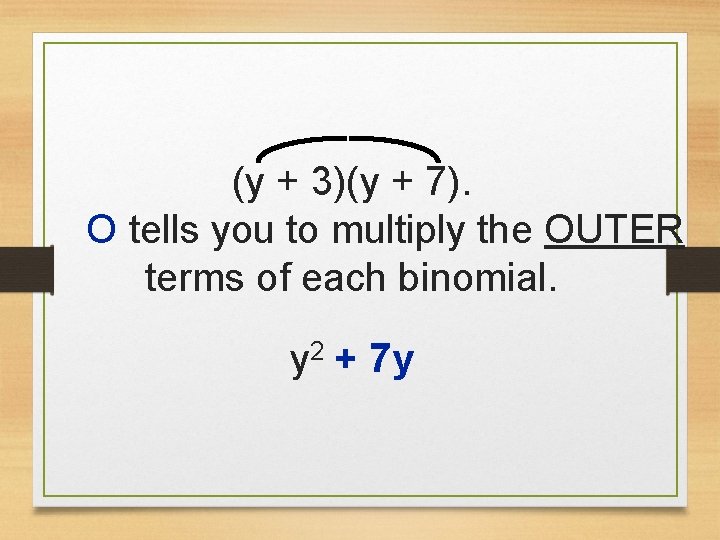 $(y + 3)(y + 7)$.

O tells you to multiply the OUTER terms of each binomial.

$y^2 + 7y$